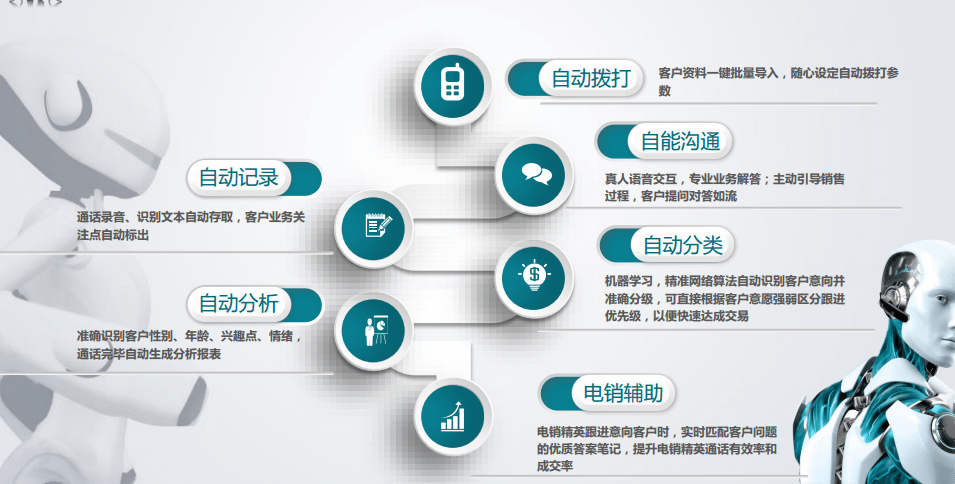 自动拨打
客户资料一键批量导入，随心设定自动拨打参数

自能沟通
真人语音交互，专业业务解答；主动引导销售过程，客户提问对答如流

自动记录
通话录音、识别文本自动存取，客户业务关注点自动标出

自动分类
机器学习，精准网络算法自动识别客户意向并准确分级，可直接根据客户意愿强弱区分跟进优先级，以便快速达成交易

自动分析
准确识别客户性别、年龄、兴趣点、情绪，通话完毕自动生成分析报表

电销辅助
电销精英跟进意向客户时，实时匹配客户问题的优质答案笔记，提升电销精英通话有效率和成交率